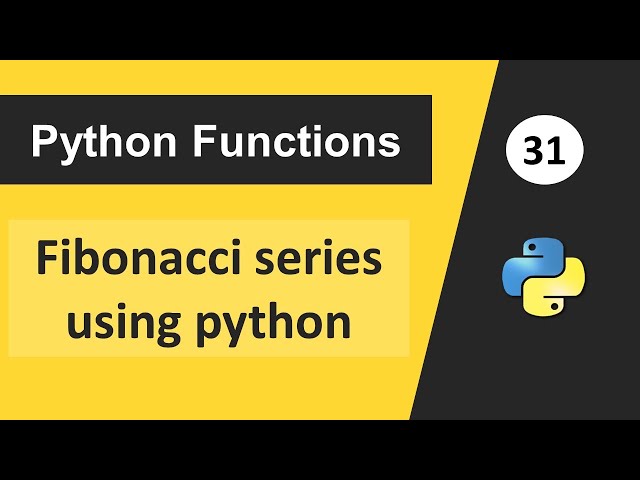 Python Functions

31

Fibonacci series using python